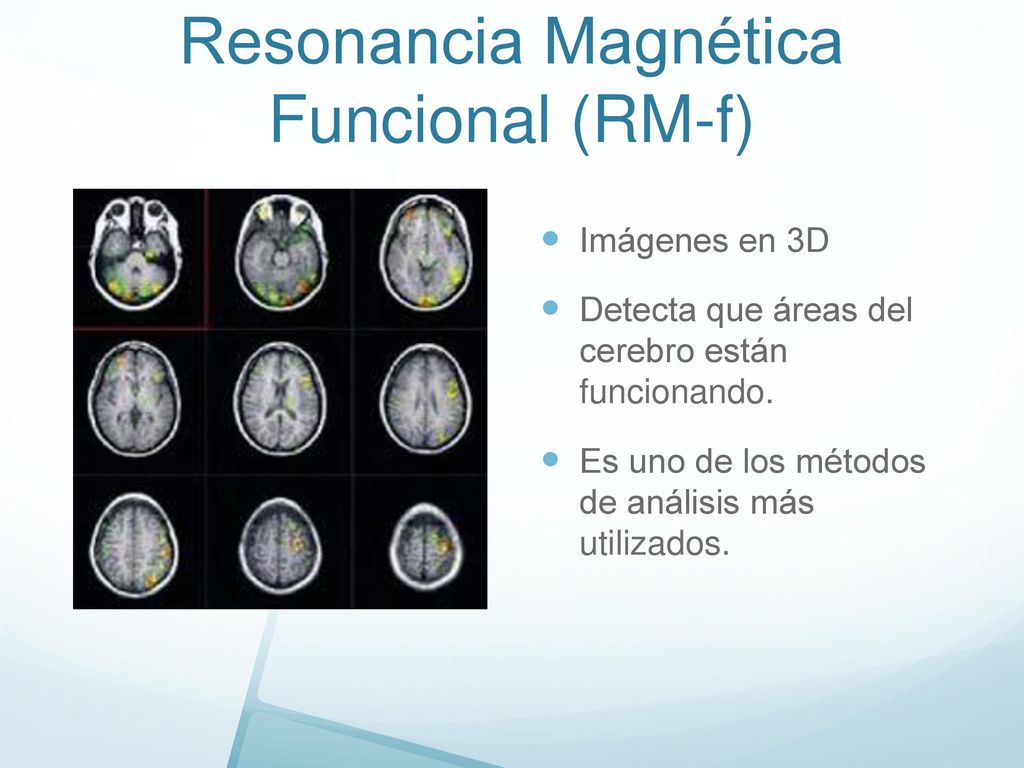 Resonancia Magnética Funcional (RM-f)

Imágenes en 3D

Detecta que áreas del cerebro están funcionando.

Es uno de los métodos de análisis más utilizados.